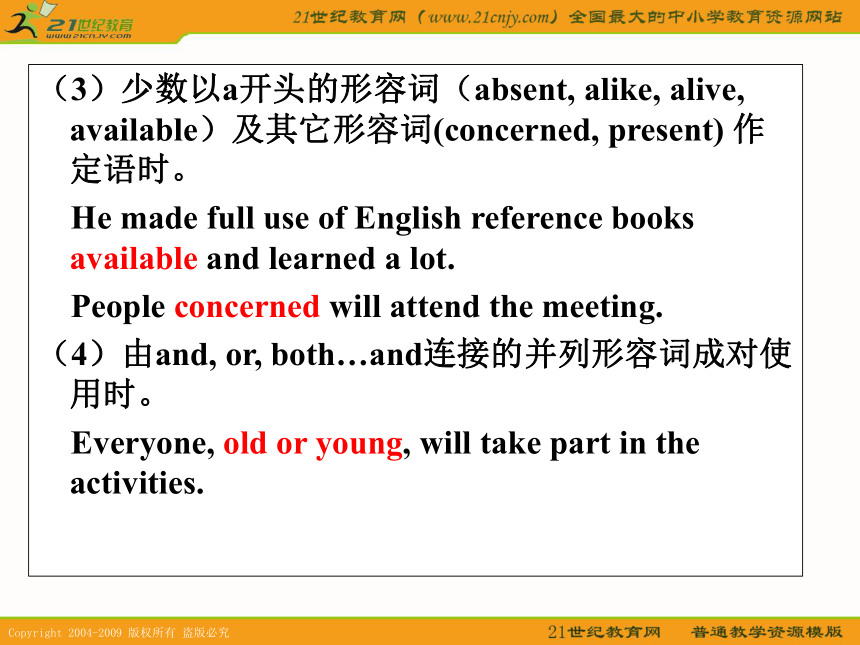 21世纪教育
www.21cnjy.com

21世纪教育网（www.21cnjy.com）全国最大的中小学教育资源网站

（3）少数以a开头的形容词（absent, alike, alive, available）及其它形容词(concerned, present) 作定语时。

He made full use of English reference books available and learned a lot.

People concerned will attend the meeting.

（4）由and, or, both…and连接的并列形容词成对使用时。

Everyone, old or young, will take part in the activities.

Copyright 2004-2009 版权所有 盗版必究

21世纪教育网 普通教学资源模版